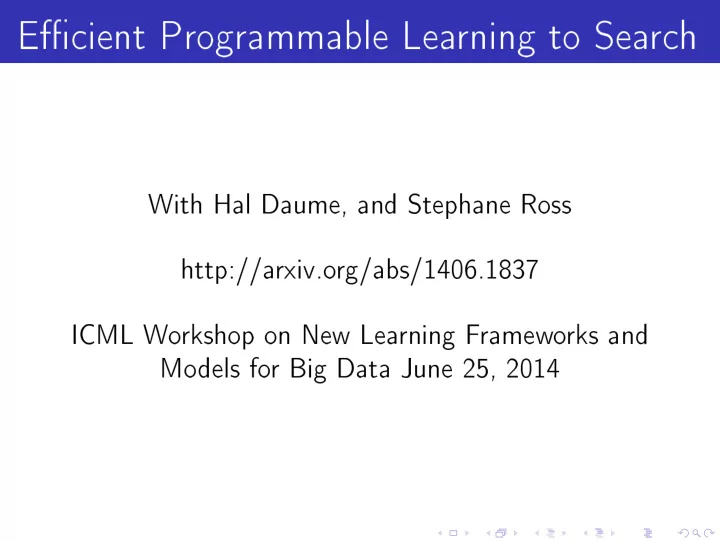 Efficient Programmable Learning to Search

With Hal Daume, and Stephane Ross

http://arxiv.org/abs/1406.1837

ICML Workshop on New Learning Frameworks and Models for Big Data June 25, 2014